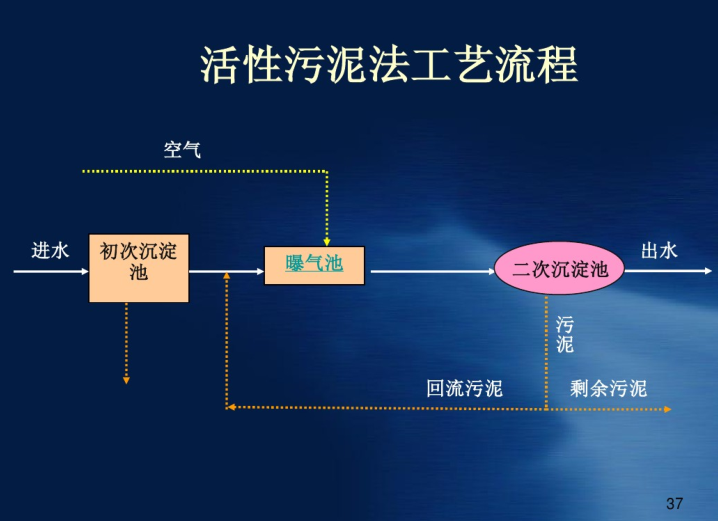 活性污泥法工艺流程

空气

进水

初次沉淀池

曝气池

二次沉淀池

出水

污泥

回流污泥

剩余污泥

37